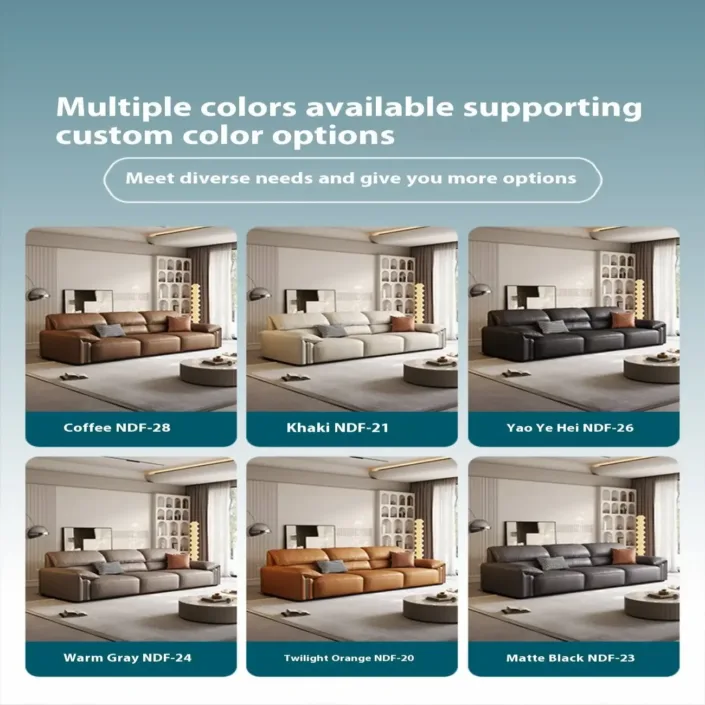 Multiple colors available supporting custom color options

Meet diverse needs and give you more options

Coffee NDF-28

Khaki NDF-21

Yao Ye Hei NDF-26

Warm Gray NDF-24

Twilight Orange NDF-20

Matte Black NDF-23